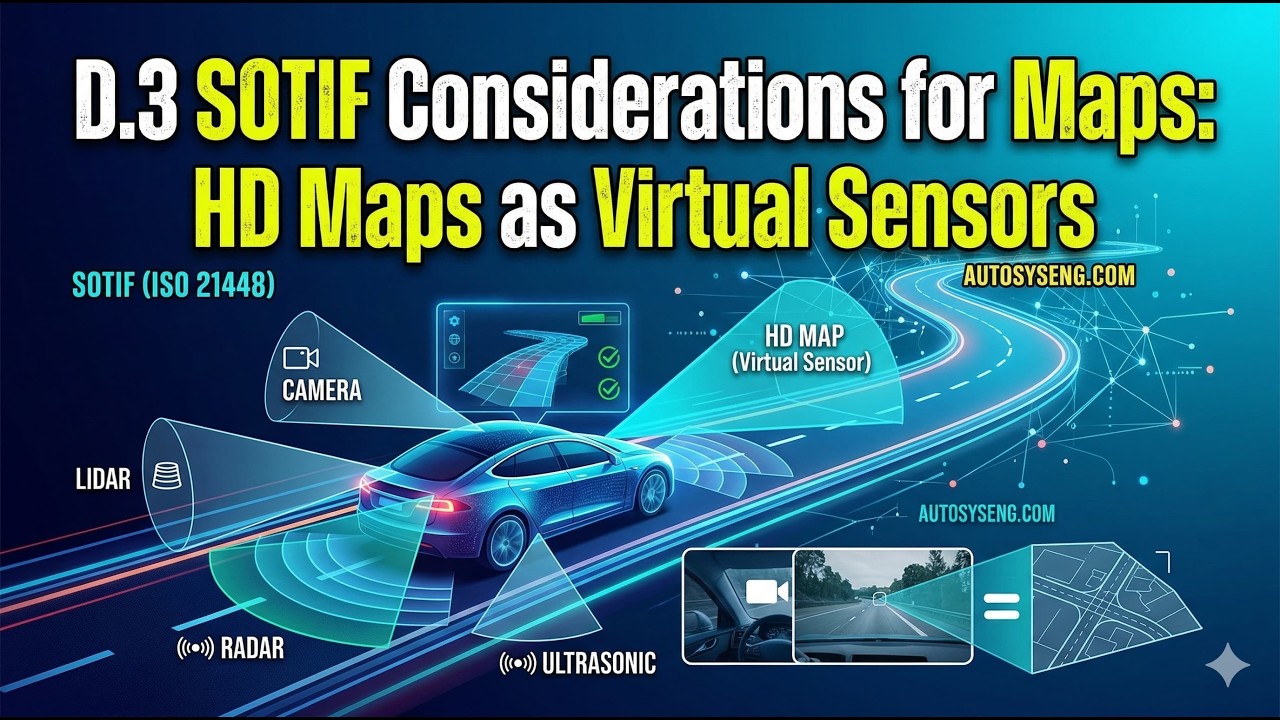 D.3 SOTIF Considerations for Maps: HD Maps as Virtual Sensors

SOTIF (ISO 21448)

AUTOSYSENG.COM

CAMERA

HD MAP
(Virtual Sensor)

LIDAR

AUTOSYSENG.COM

RADAR

ULTRASONIC